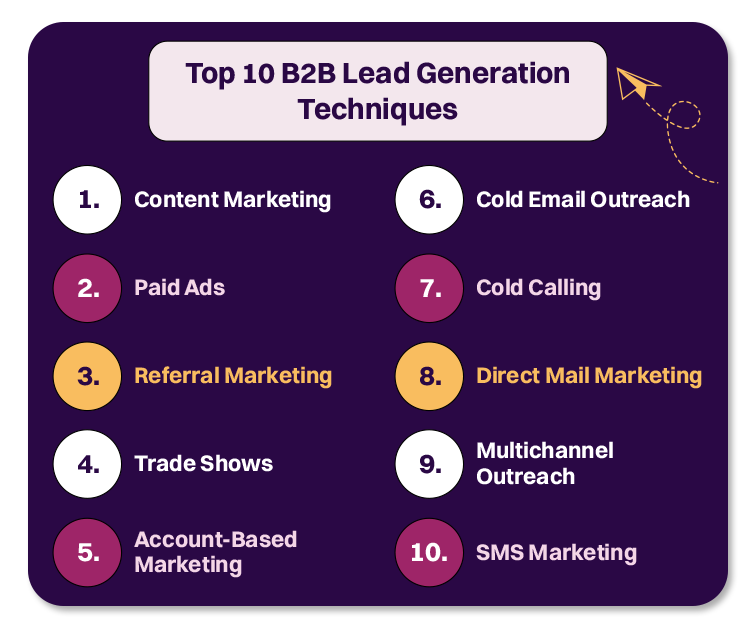 Top 10 B2B Lead Generation Techniques

1. Content Marketing

2. Paid Ads

3. Referral Marketing

4. Trade Shows

5. Account-Based Marketing

6. Cold Email Outreach

7. Cold Calling

8. Direct Mail Marketing

9. Multichannel Outreach

10. SMS Marketing